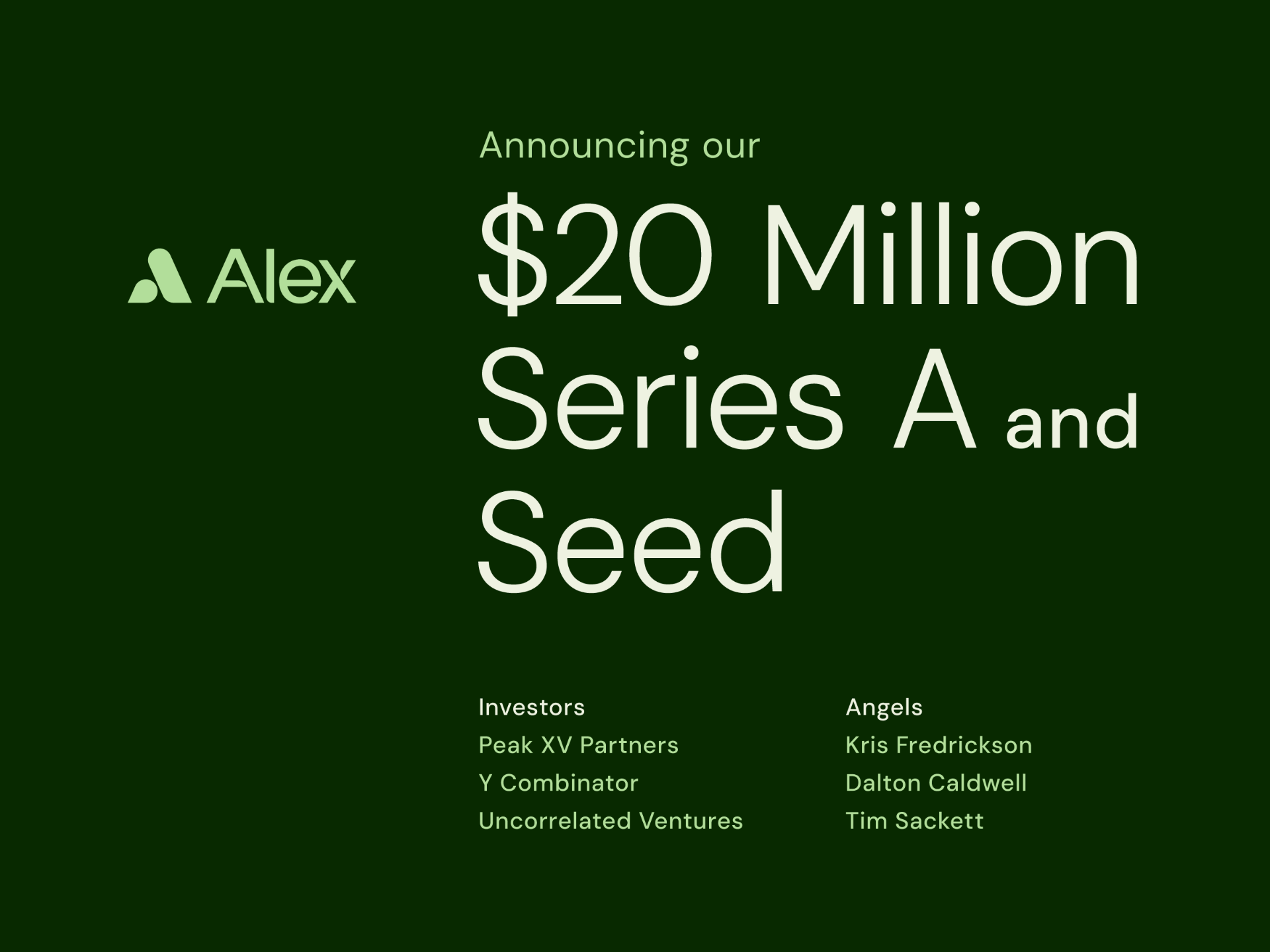 Alex

Announcing our

$20 Million Series A and Seed

Investors
Peak XV Partners
Y Combinator
Uncorrelated Ventures

Angels
Kris Fredrickson
Dalton Caldwell
Tim Sackett